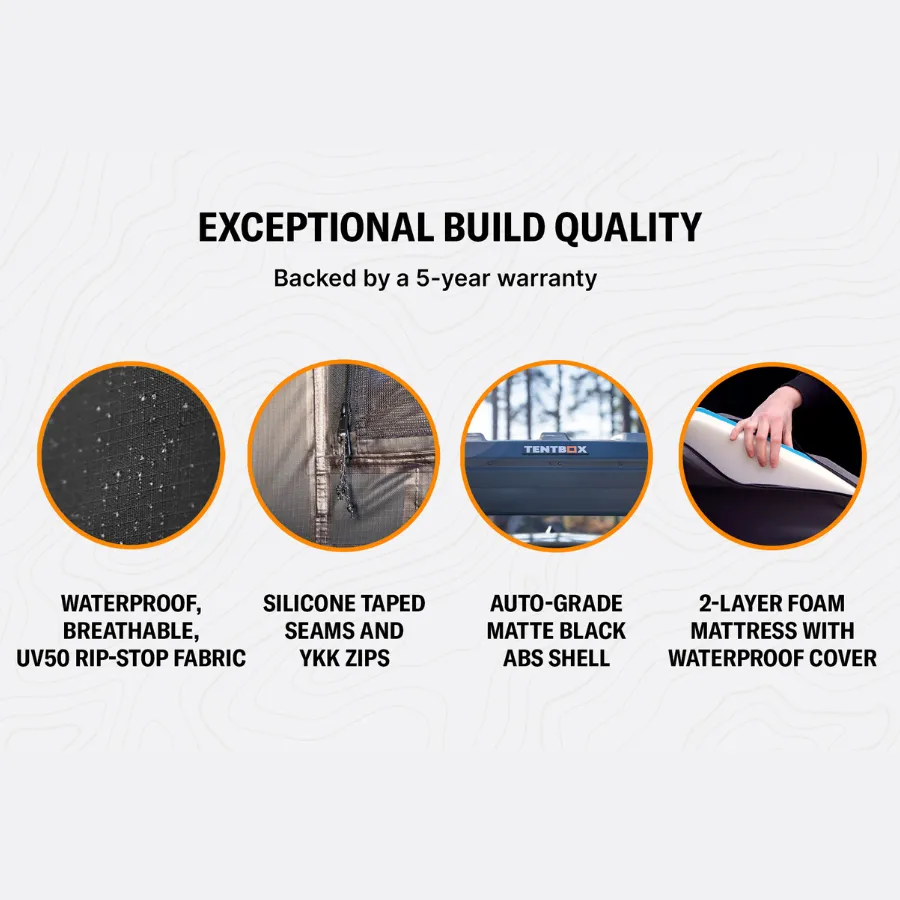 EXCEPTIONAL BUILD QUALITY

Backed by a 5-year warranty

TENTBOX

WATERPROOF, BREATHABLE, UV50 RIP-STOP FABRIC

SILICONE TAPED SEAMS AND YKK ZIPS

AUTO-GRADE MATTE BLACK ABS SHELL

2-LAYER FOAM MATTRESS WITH WATERPROOF COVER